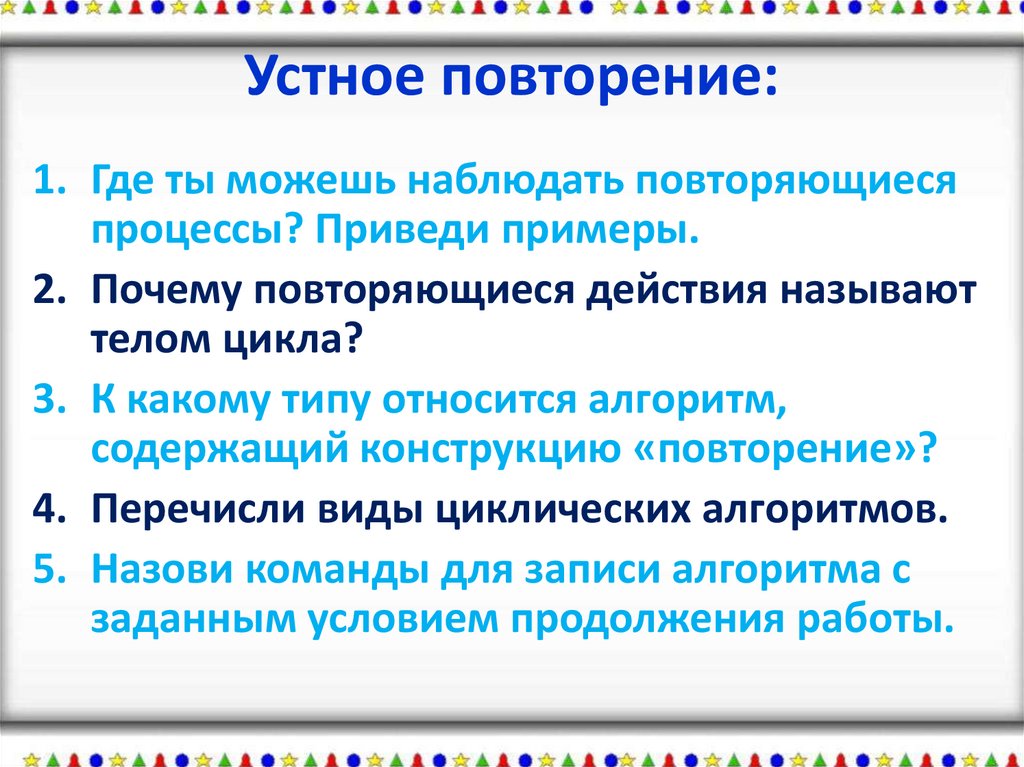 Устное повторение:

1. Где ты можешь наблюдать повторяющиеся процессы? Приведи примеры.
2. Почему повторяющиеся действия называют телом цикла?
3. К какому типу относится алгоритм, содержащий конструкцию «повторение»?
4. Перечисли виды циклических алгоритмов.
5. Назови команды для записи алгоритма с заданным условием продолжения работы.